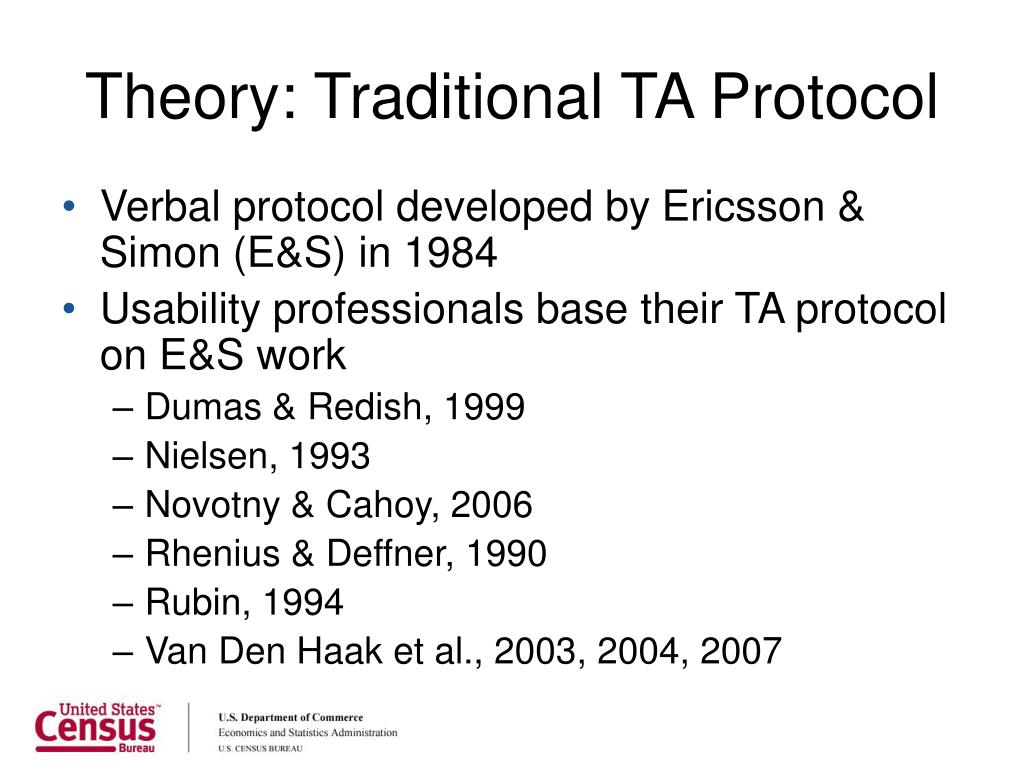 Theory: Traditional TA Protocol

• Verbal protocol developed by Ericsson & Simon (E&S) in 1984
• Usability professionals base their TA protocol on E&S work
– Dumas & Redish, 1999
– Nielsen, 1993
– Novotny & Cahoy, 2006
– Rhenius & Deffner, 1990
– Rubin, 1994
– Van Den Haak et al., 2003, 2004, 2007

United States™ Census Bureau

U.S. Department of Commerce
Economics and Statistics Administration
U.S. CENSUS BUREAU